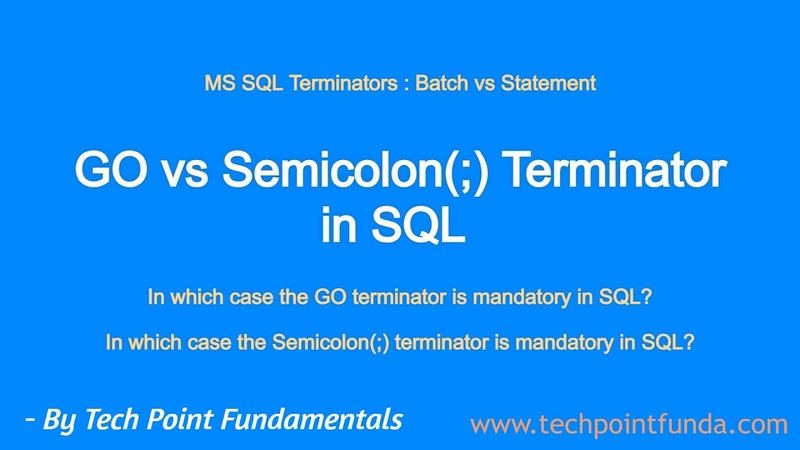 MS SQL Terminators : Batch vs Statement

GO vs Semicolon(;) Terminator in SQL

In which case the GO terminator is mandatory in SQL?

In which case the Semicolon(;) terminator is mandatory in SQL?

- By Tech Point Fundamentals

www.techpointfunda.com